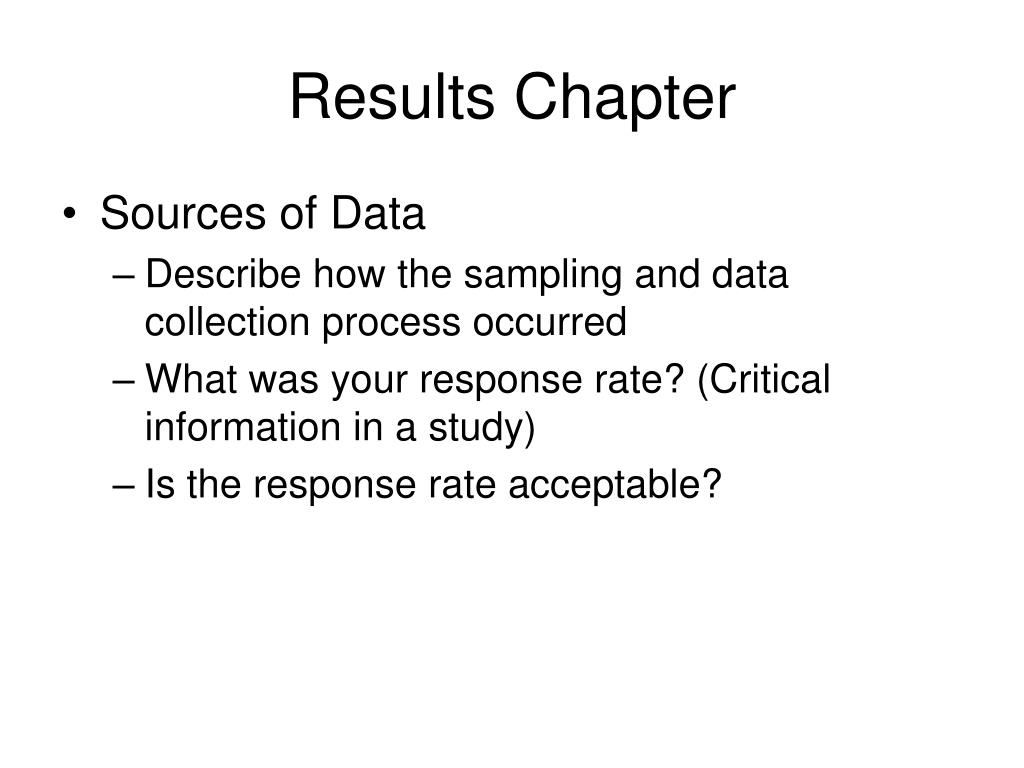 Results Chapter

• Sources of Data
– Describe how the sampling and data collection process occurred
– What was your response rate? (Critical information in a study)
– Is the response rate acceptable?